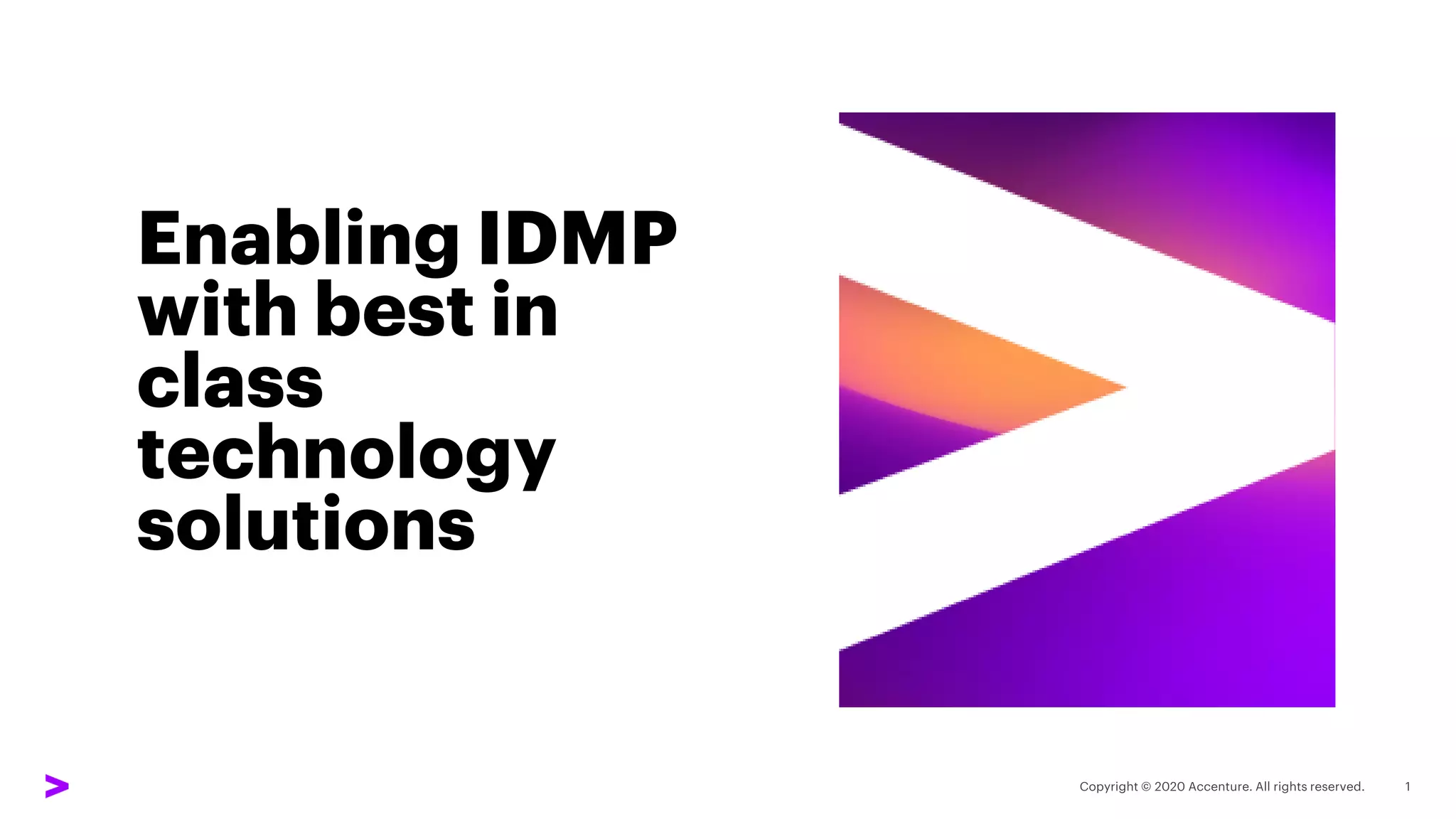 Enabling IDMP with best in class technology solutions

Copyright © 2020 Accenture. All rights reserved.

1